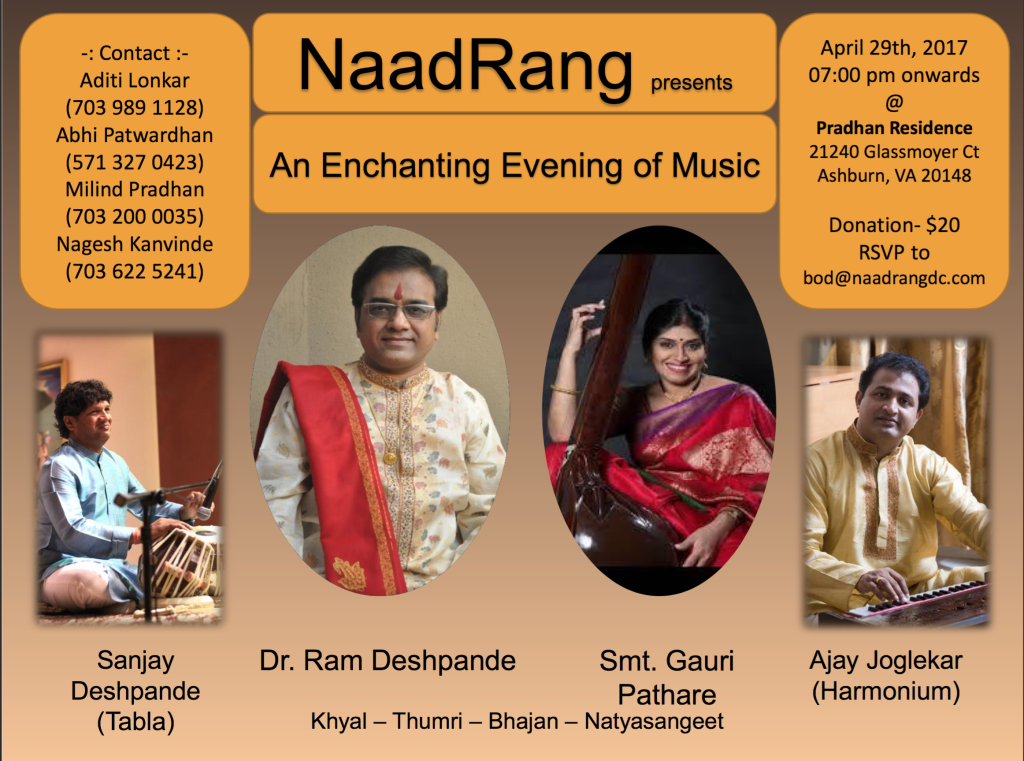 -: Contact :-
Aditi Lonkar
(703 989 1128)
Abhi Patwardhan
(571 327 0423)
Milind Pradhan
(703 200 0035)
Nagesh Kanvinde
(703 622 5241)

NaadRang presents

An Enchanting Evening of Music

April 29th, 2017
07:00 pm onwards
@
Pradhan Residence
21240 Glassmoyer Ct
Ashburn, VA 20148

Donation- $20
RSVP to
bod@naadrangdc.com

Sanjay Deshpande (Tabla)

Dr. Ram Deshpande

Smt. Gauri Pathare

Ajay Joglekar (Harmonium)

Khyal – Thumri – Bhajan – Natyasangeet